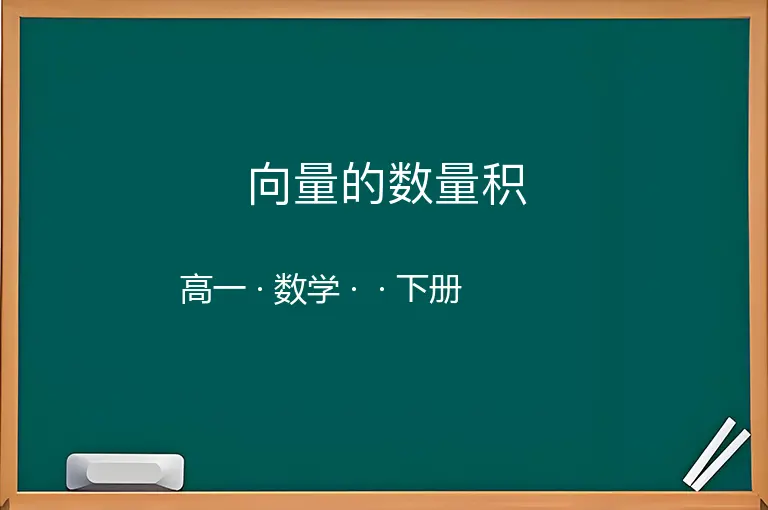 向量的数量积

高一 · 数学 · · 下册